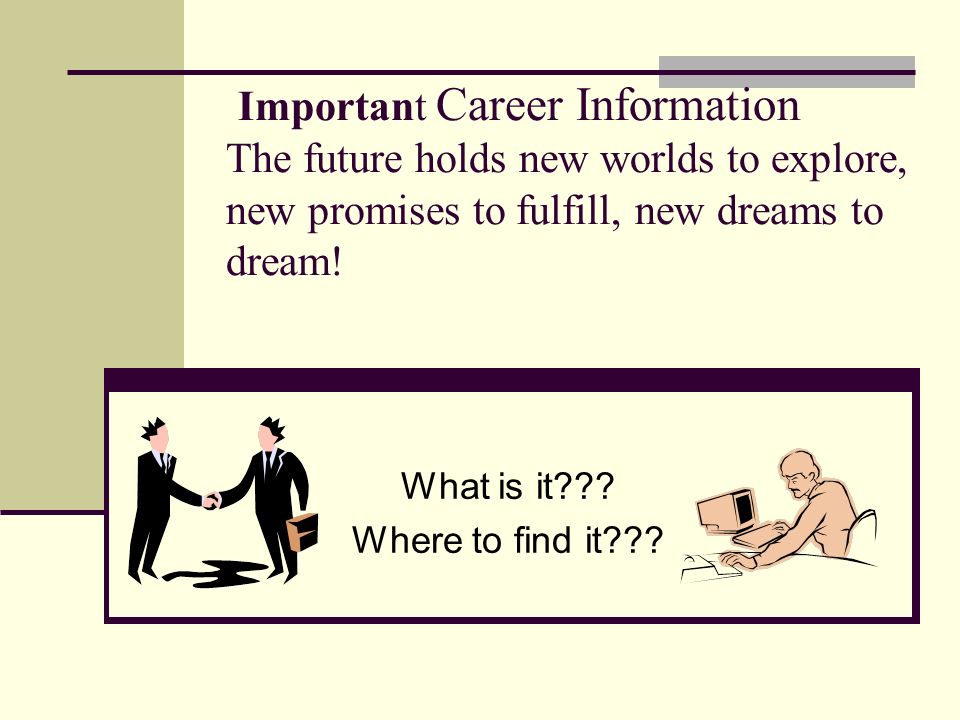 Important Career Information
The future holds new worlds to explore, new promises to fulfill, new dreams to dream!

What is it???
Where to find it???